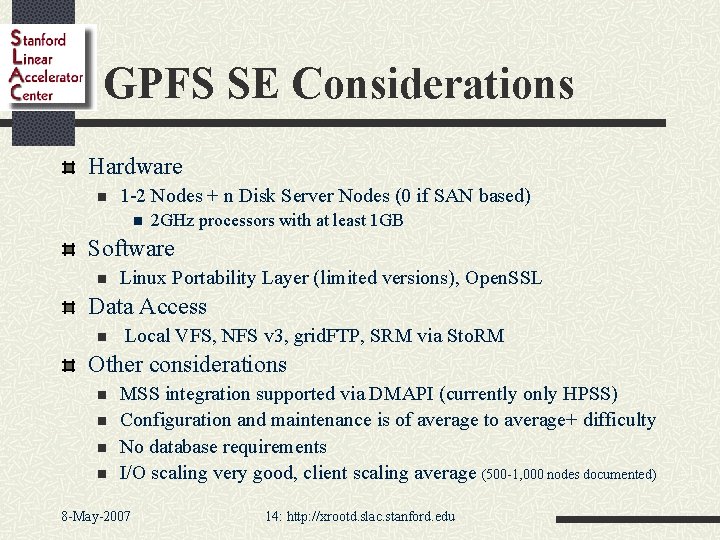 Stanford
Linear
Accelerator
Center

GPFS SE Considerations

Hardware
1-2 Nodes + n Disk Server Nodes (0 if SAN based)
2GHz processors with at least 1GB

Software
Linux Portability Layer (limited versions), OpenSSL

Data Access
Local VFS, NFS v3, gridFTP, SRM via StoRM

Other considerations
MSS integration supported via DMAPI (currently only HPSS)
Configuration and maintenance is of average to average+ difficulty
No database requirements
I/O scaling very good, client scaling average (500-1,000 nodes documented)

8-May-2007

14: http://xrootd.slac.stanford.edu